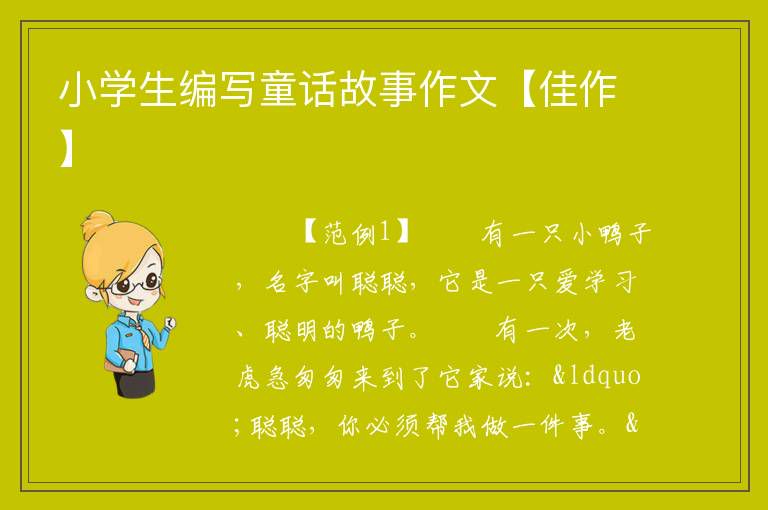 小学生编写童话故事作文【佳作】

【范例1】　　有一只小鸭子，名字叫聪聪，它是一只爱学习、聪明的鸭子。　　有一次，老虎急匆匆来到了它家说：&ldquo;聪聪，你必须帮我做一件事。&